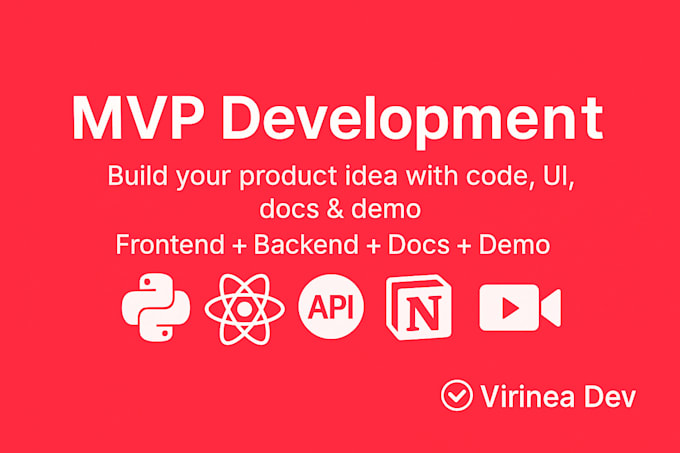 MVP Development

Build your product idea with code, UI, docs & demo

Frontend + Backend + Docs + Demo

API

N

Virinea Dev